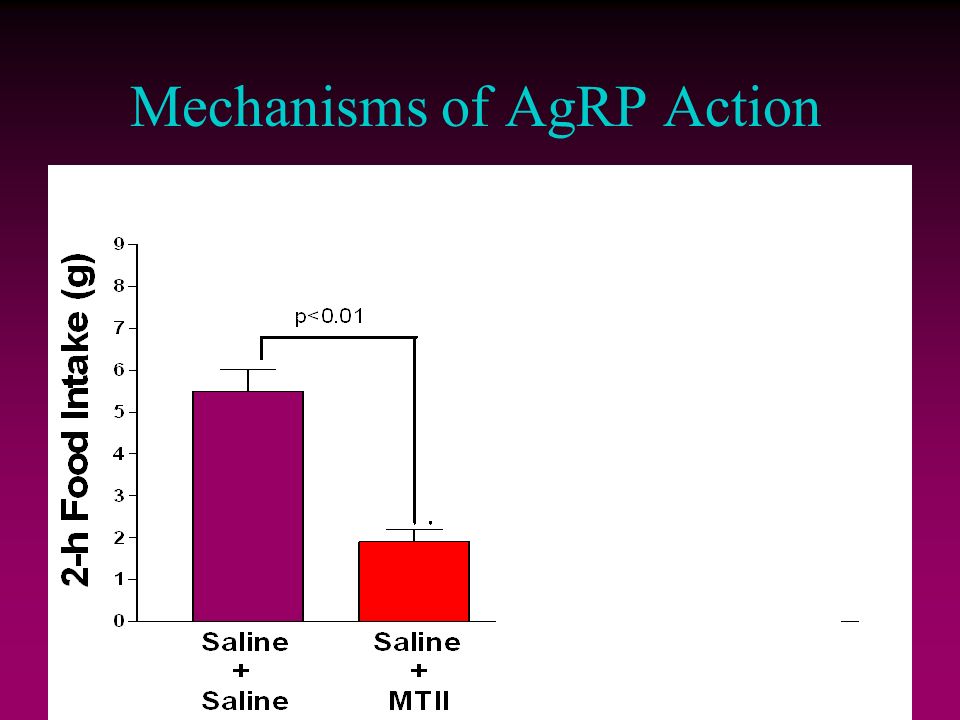 Mechanisms of AgRP Action

2-h Food Intake (g)

9
8
7
6
5
4
3
2
1
0

p<0.01

Saline
+
Saline

Saline
+
MTII